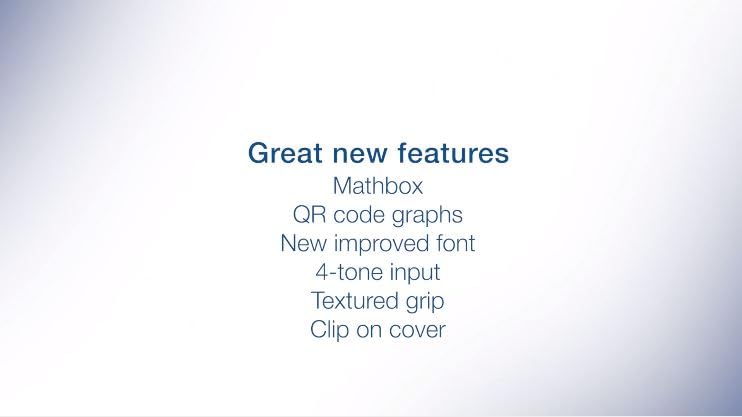 Great new features
Mathbox
QR code graphs
New improved font
4-tone input
Textured grip
Clip on cover